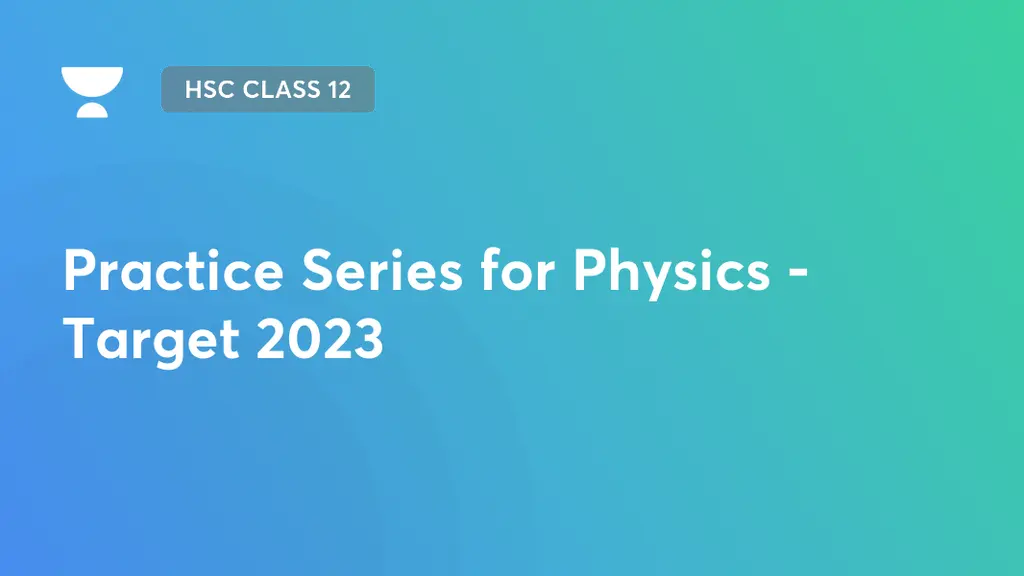 HSC CLASS 12

Practice Series for Physics - Target 2023